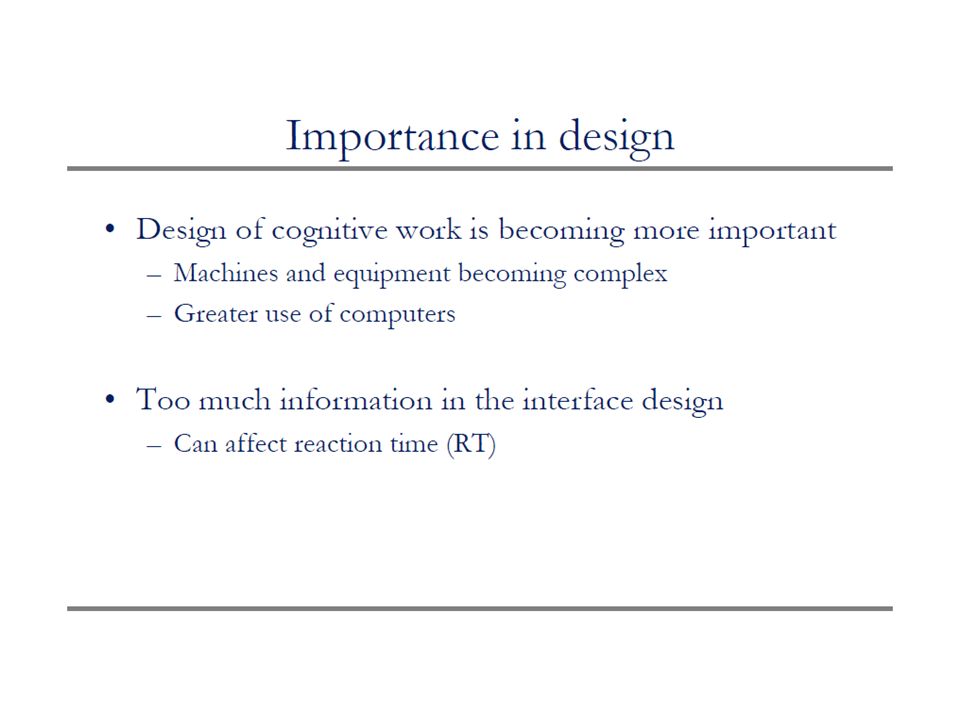 Importance in design

• Design of cognitive work is becoming more important
  – Machines and equipment becoming complex
  – Greater use of computers

• Too much information in the interface design
  – Can affect reaction time (RT)